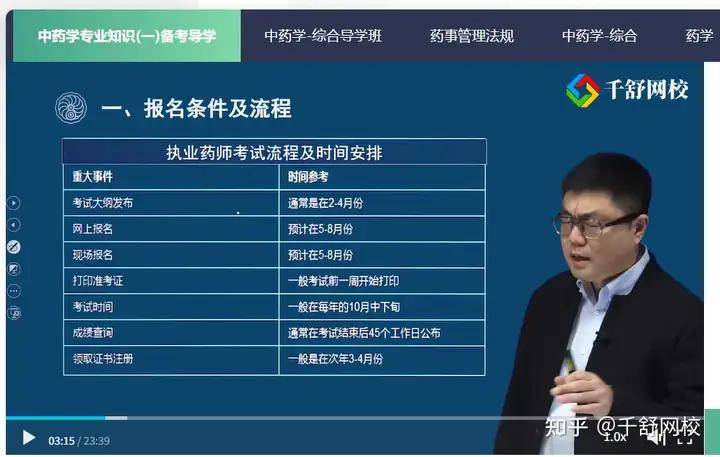 中药学专业知识(一)备考导学　中药学-综合导学班　药事管理法规　中药学-综合　药学

千舒网校

一、报名条件及流程

执业药师考试流程及时间安排

| 重大事件 | 时间参考 |
|---|---|
| 考试大纲发布 | 通常是在2-4月份 |
| 网上报名 | 预计在5-8月份 |
| 现场报名 | 预计在5-8月份 |
| 打印准考证 | 一般考试前一周开始打印 |
| 考试时间 | 一般在每年的10月中下旬 |
| 成绩查询 | 通常在考试结束后45个工作日公布 |
| 领取证书注册 | 一般是在次年3-4月份 |

03:15 / 23:39　1.0x

知乎 @千舒网校